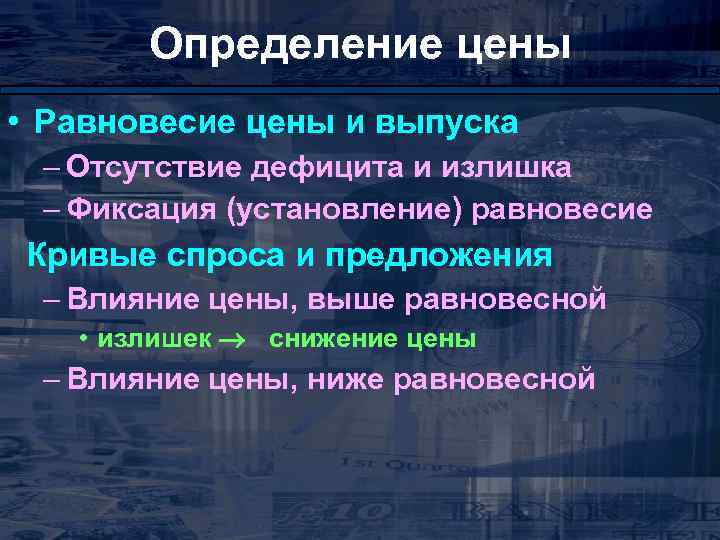 Определение цены

• Равновесие цены и выпуска
– Отсутствие дефицита и излишка
– Фиксация (установление) равновесие

Кривые спроса и предложения
– Влияние цены, выше равновесной
• излишек → снижение цены
– Влияние цены, ниже равновесной